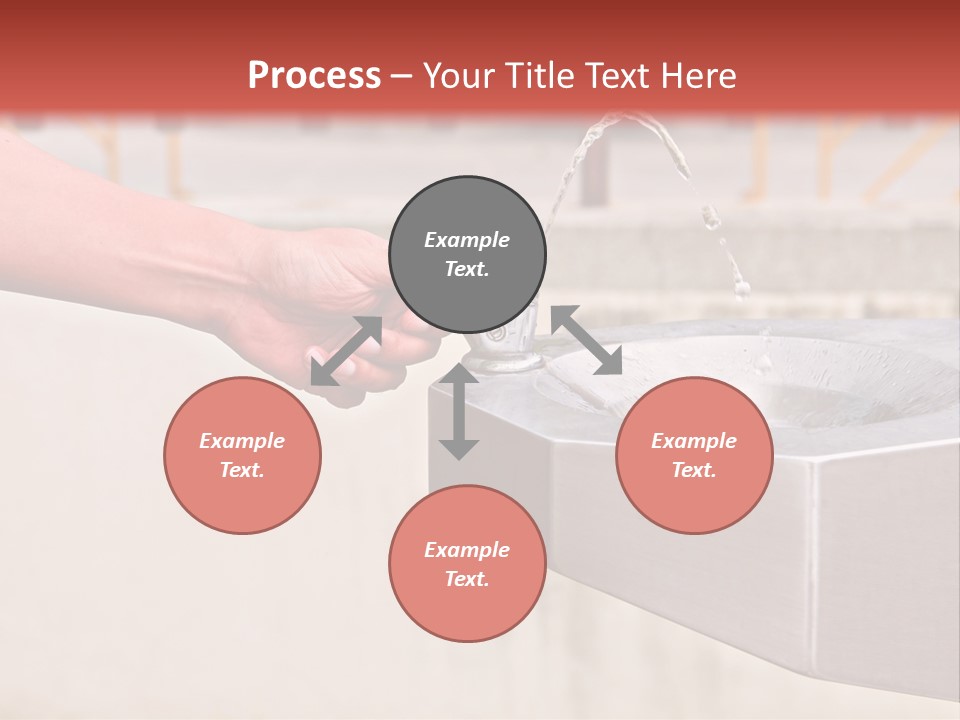 Process – Your Title Text Here

Example Text.

Example Text.

Example Text.

Example Text.